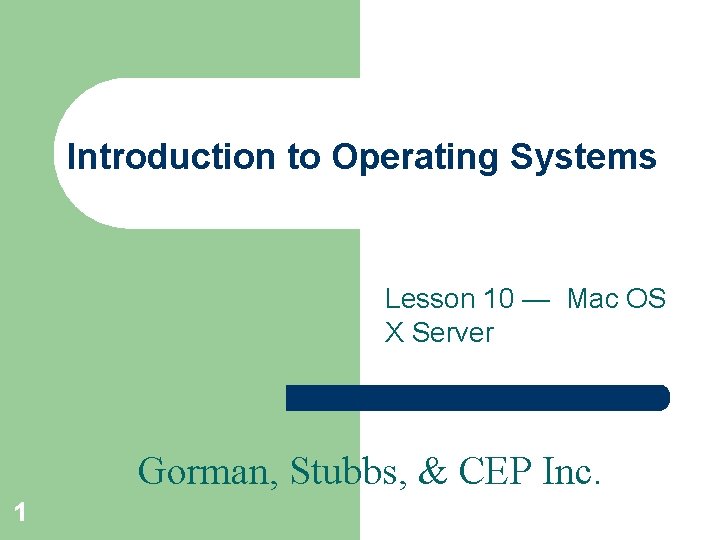 Introduction to Operating Systems

Lesson 10 — Mac OS X Server

Gorman, Stubbs, & CEP Inc.

1